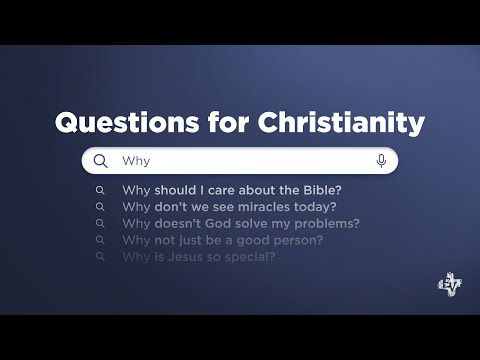 Questions for Christianity

Why

Why should I care about the Bible?
Why don't we see miracles today?
Why doesn't God solve my problems?
Why not just be a good person?
Why is Jesus so special?

EV